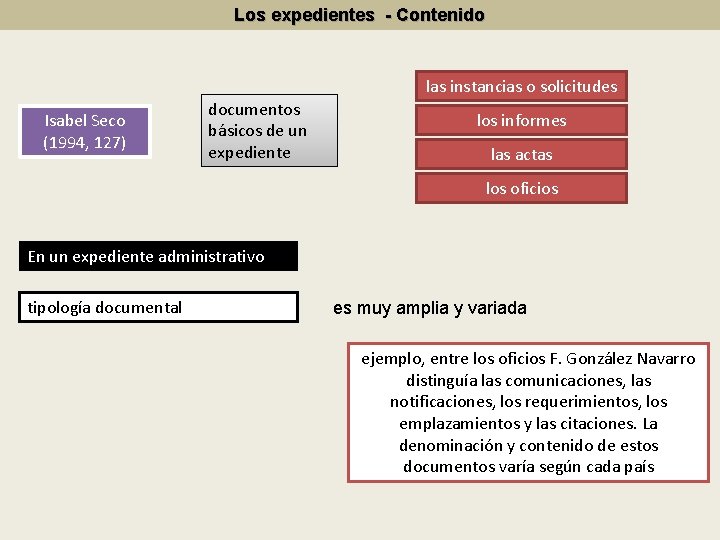 Los expedientes - Contenido

Isabel Seco (1994, 127)

documentos básicos de un expediente

las instancias o solicitudes

los informes

las actas

los oficios

En un expediente administrativo

tipología documental

es muy amplia y variada

ejemplo, entre los oficios F. González Navarro distinguía las comunicaciones, las notificaciones, los requerimientos, los emplazamientos y las citaciones. La denominación y contenido de estos documentos varía según cada país